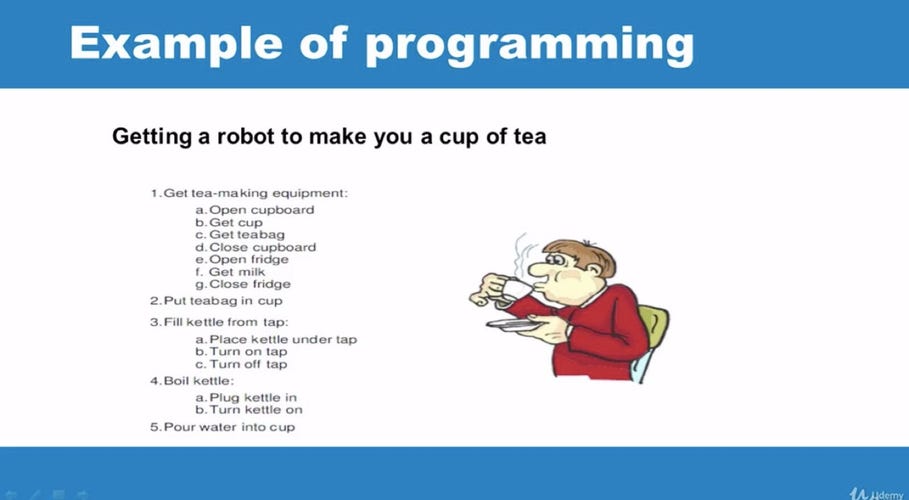 Example of programming

Getting a robot to make you a cup of tea

1. Get tea-making equipment:
a. Open cupboard
b. Get cup
c. Get teabag
d. Close cupboard
e. Open fridge
f. Get milk
g. Close fridge
2. Put teabag in cup
3. Fill kettle from tap:
a. Place kettle under tap
b. Turn on tap
c. Turn off tap
4. Boil kettle:
a. Plug kettle in
b. Turn kettle on
5. Pour water into cup

Udemy